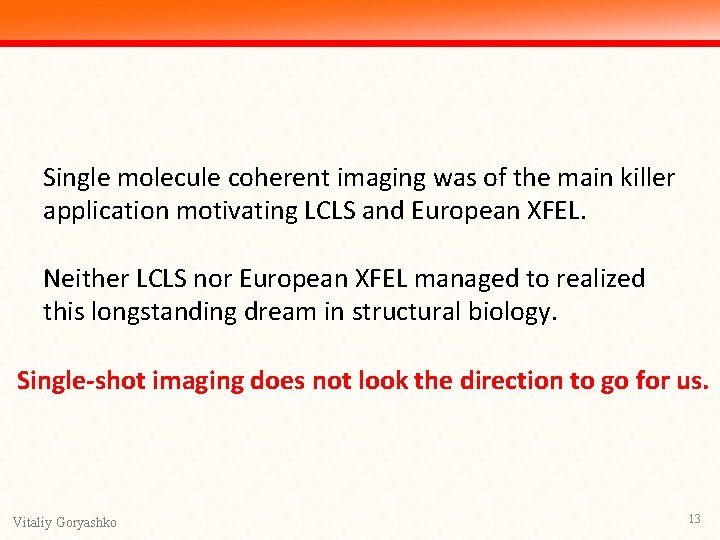 Single molecule coherent imaging was of the main killer application motivating LCLS and European XFEL.

Neither LCLS nor European XFEL managed to realized this longstanding dream in structural biology.

Single-shot imaging does not look the direction to go for us.

Vitaliy Goryashko

13